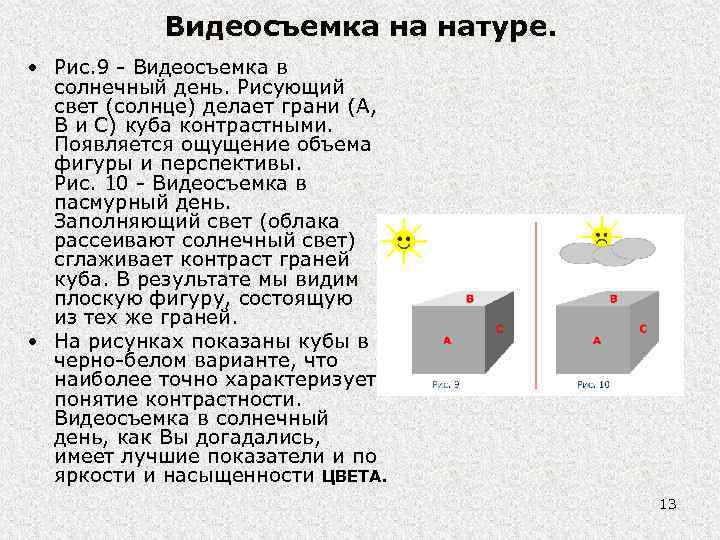 Видеосъемка на натуре.

• Рис.9 - Видеосъемка в солнечный день. Рисующий свет (солнце) делает грани (А, В и С) куба контрастными. Появляется ощущение объема фигуры и перспективы.
Рис. 10 - Видеосъемка в пасмурный день. Заполняющий свет (облака рассеивают солнечный свет) сглаживает контраст граней куба. В результате мы видим плоскую фигуру, состоящую из тех же граней.

• На рисунках показаны кубы в черно-белом варианте, что наиболее точно характеризует понятие контрастности. Видеосъемка в солнечный день, как Вы догадались, имеет лучшие показатели и по яркости и насыщенности ЦВЕТА.

B
A
C
Рис. 9

B
A
C
Рис. 10

13